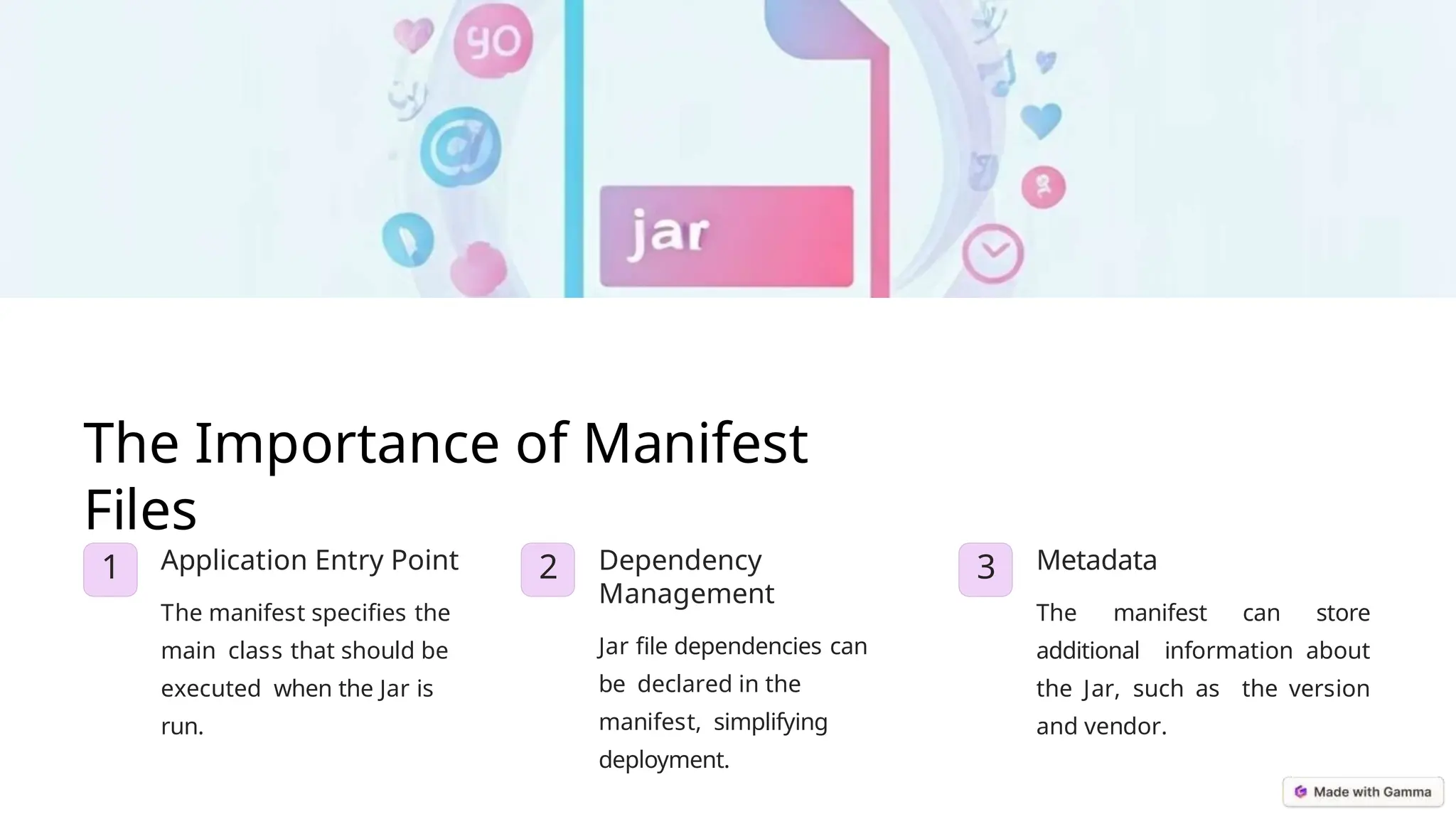 yo

jar

The Importance of Manifest Files

1

Application Entry Point

The manifest specifies the main class that should be executed when the Jar is run.

2

Dependency Management

Jar file dependencies can be declared in the manifest, simplifying deployment.

3

Metadata

The manifest can store additional information about the Jar, such as the version and vendor.

Made with Gamma